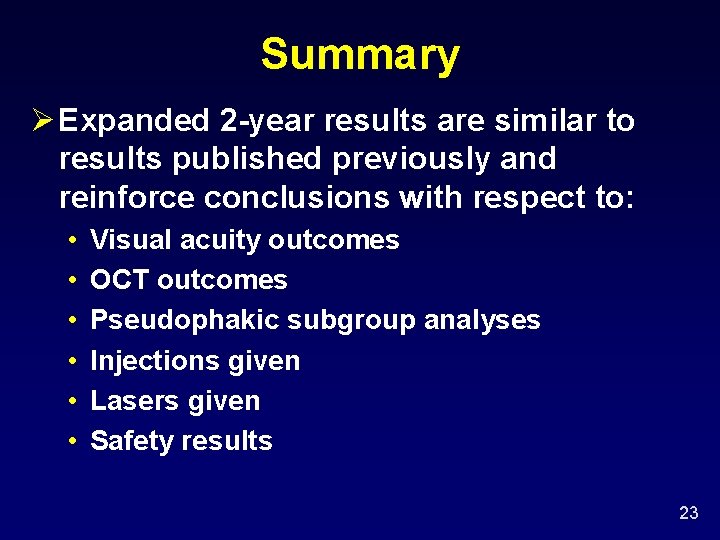 Summary

➢ Expanded 2-year results are similar to results published previously and reinforce conclusions with respect to:

• Visual acuity outcomes
• OCT outcomes
• Pseudophakic subgroup analyses
• Injections given
• Lasers given
• Safety results

23